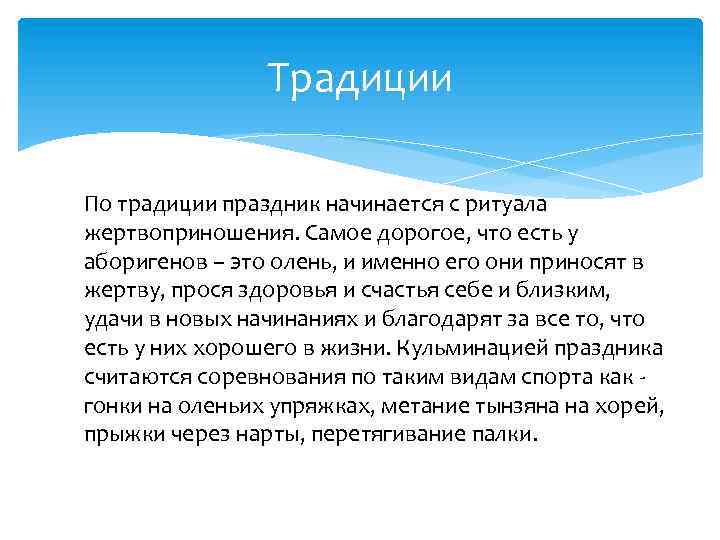 Традиции

По традиции праздник начинается с ритуала жертвоприношения. Самое дорогое, что есть у аборигенов – это олень, и именно его они приносят в жертву, прося здоровья и счастья себе и близким, удачи в новых начинаниях и благодарят за все то, что есть у них хорошего в жизни. Кульминацией праздника считаются соревнования по таким видам спорта как - гонки на оленьих упряжках, метание тынзяна на хорей, прыжки через нарты, перетягивание палки.